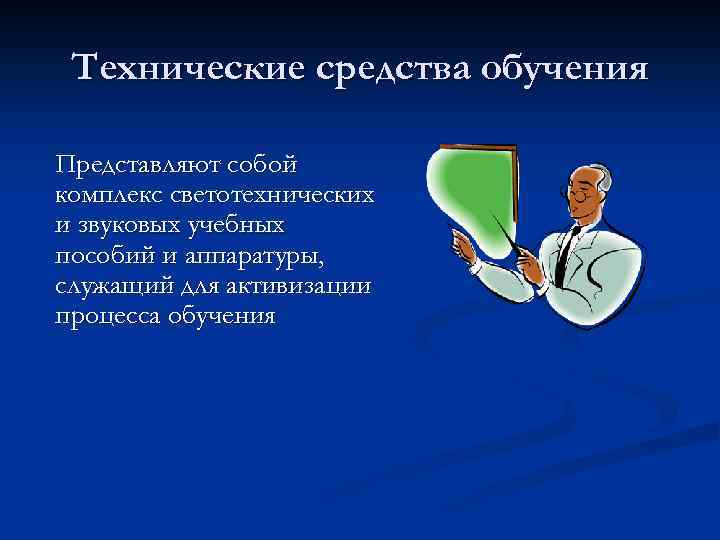 Технические средства обучения

Представляют собой комплекс светотехнических и звуковых учебных пособий и аппаратуры, служащий для активизации процесса обучения